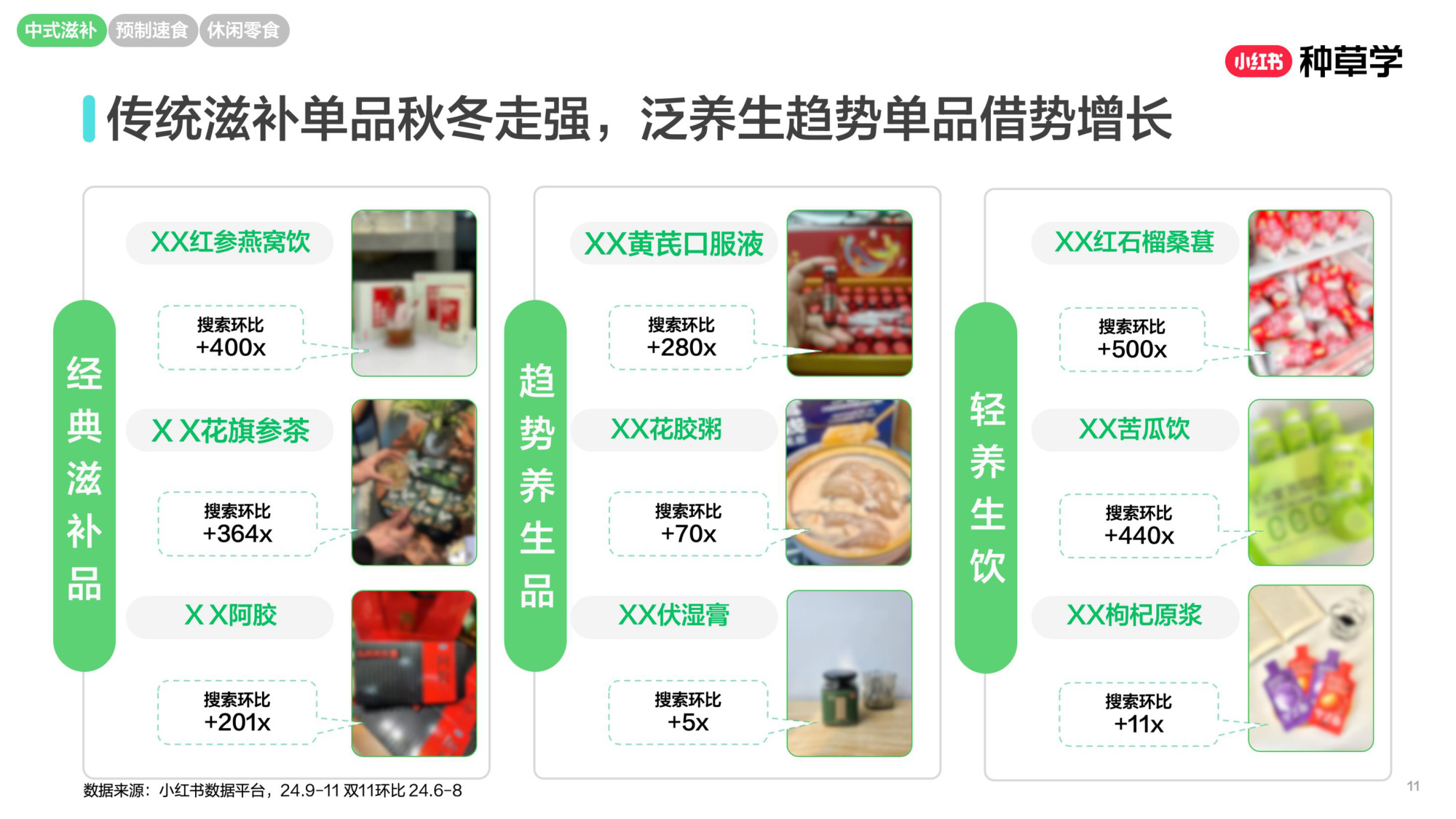 中式滋补 预制速食 休闲零食

小红书 种草学

传统滋补单品秋冬走强，泛养生趋势单品借势增长

经典滋补品

XX红参燕窝饮
搜索环比 +400x

X X花旗参茶
搜索环比 +364x

X X阿胶
搜索环比 +201x

趋势养生品

XX黄芪口服液
搜索环比 +280x

XX花胶粥
搜索环比 +70x

XX伏湿膏
搜索环比 +5x

轻养生饮

XX红石榴桑葚
搜索环比 +500x

XX苦瓜饮
搜索环比 +440x

XX枸杞原浆
搜索环比 +11x

数据来源：小红书数据平台，24.9-11 双11环比 24.6-8

11